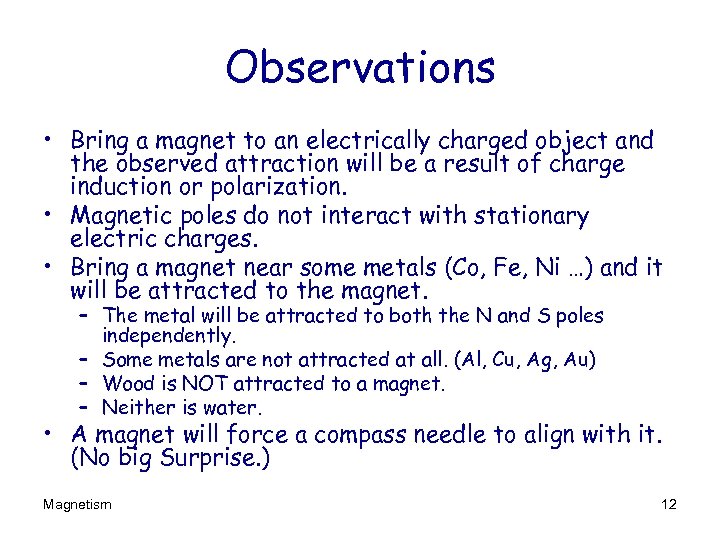 Observations

• Bring a magnet to an electrically charged object and the observed attraction will be a result of charge induction or polarization.

• Magnetic poles do not interact with stationary electric charges.

• Bring a magnet near some metals (Co, Fe, Ni …) and it will be attracted to the magnet.
– The metal will be attracted to both the N and S poles independently.
– Some metals are not attracted at all. (Al, Cu, Ag, Au)
– Wood is NOT attracted to a magnet.
– Neither is water.

• A magnet will force a compass needle to align with it. (No big Surprise.)

Magnetism

12